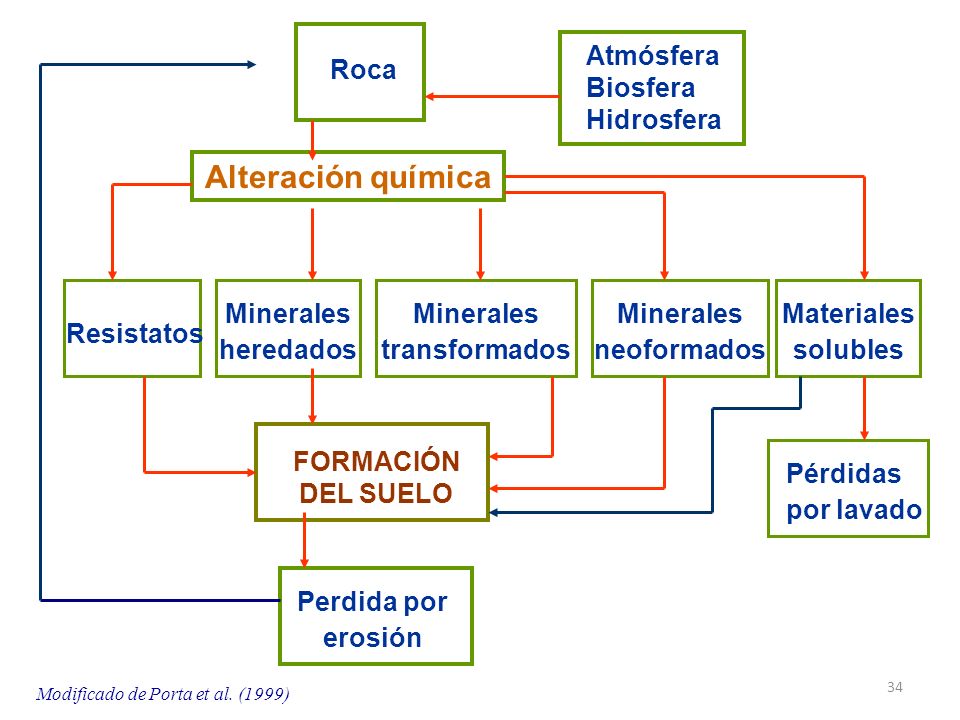 Roca

Atmósfera
Biosfera
Hidrosfera

Alteración química

Resistatos

Minerales heredados

Minerales transformados

Minerales neoformados

Materiales solubles

FORMACIÓN DEL SUELO

Pérdidas por lavado

Perdida por erosión

Modificado de Porta et al. (1999)

34